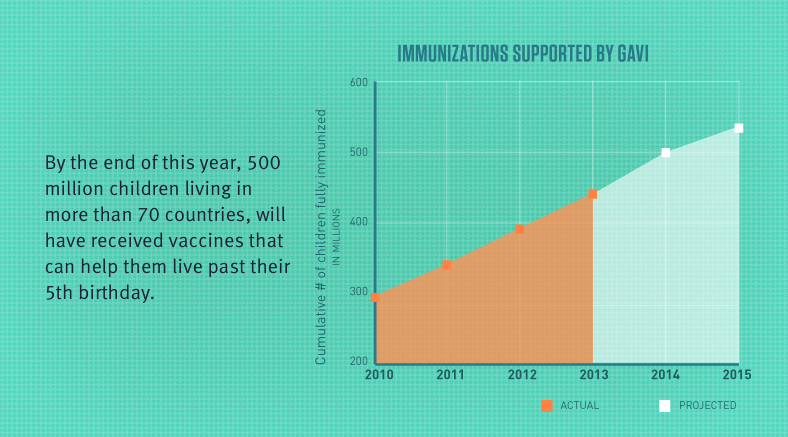 By the end of this year, 500 million children living in more than 70 countries, will have received vaccines that can help them live past their 5th birthday.

IMMUNIZATIONS SUPPORTED BY GAVI

Cumulative # of children fully immunized
IN MILLIONS

600
500
400
300
200

2010
2011
2012
2013
2014
2015

ACTUAL
PROJECTED